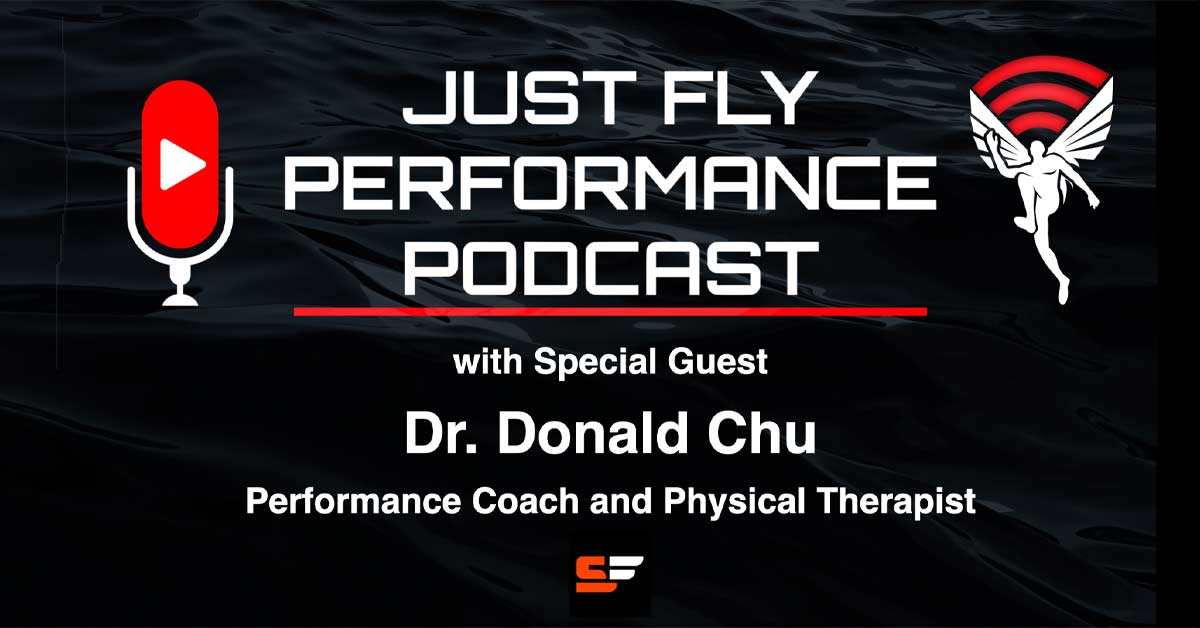 JUST FLY PERFORMANCE PODCAST

with Special Guest

Dr. Donald Chu

Performance Coach and Physical Therapist

SF